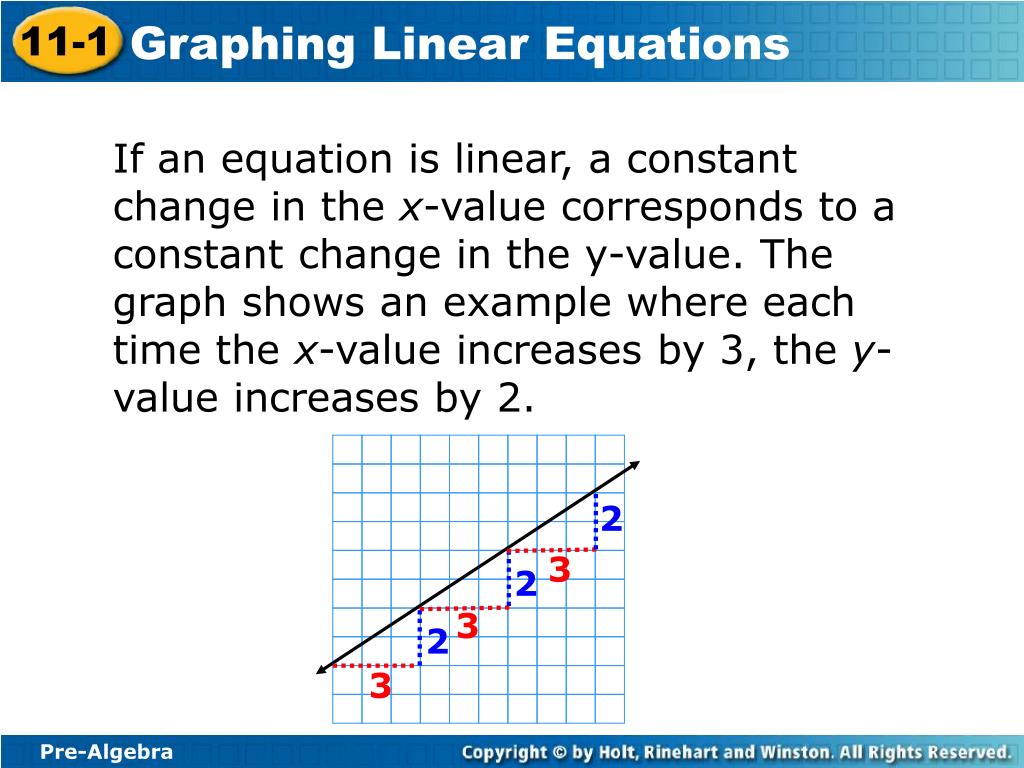 11-1 Graphing Linear Equations

If an equation is linear, a constant change in the $x$-value corresponds to a constant change in the y-value. The graph shows an example where each time the $x$-value increases by 3, the $y$-value increases by 2.

2
3
2
3
2
3

Pre-Algebra
Copyright © by Holt, Rinehart and Winston. All Rights Reserved.